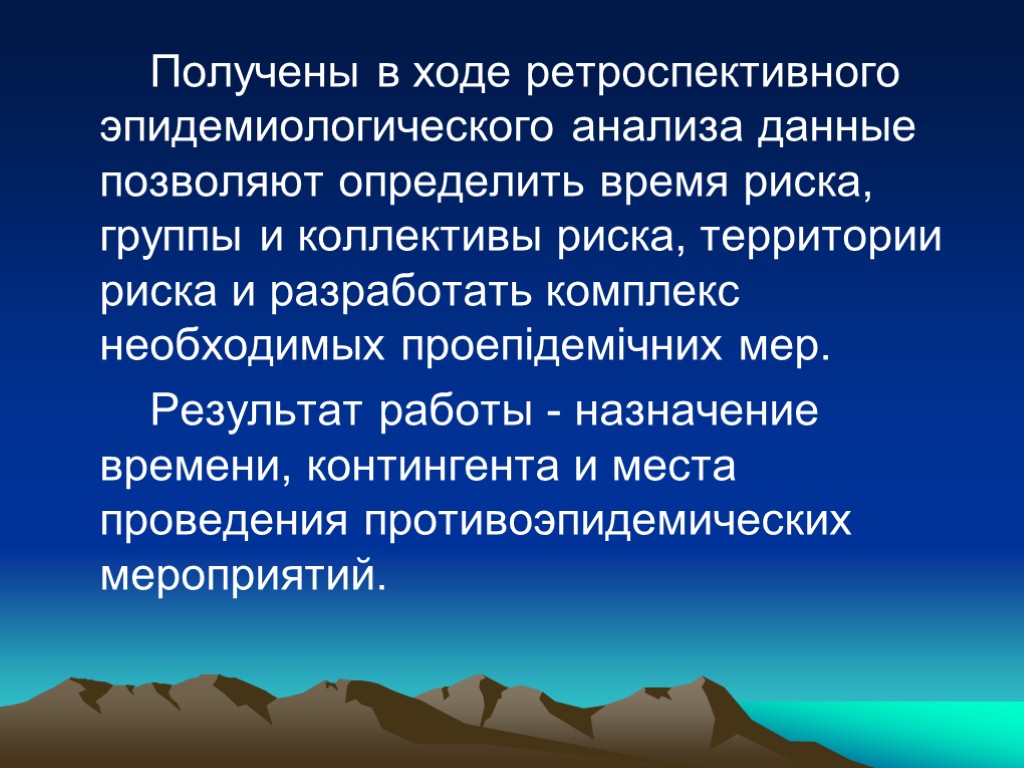 Получены в ходе ретроспективного эпидемиологического анализа данные позволяют определить время риска, группы и коллективы риска, территории риска и разработать комплекс необходимых проепідемічних мер.

Результат работы - назначение времени, контингента и места проведения противоэпидемических мероприятий.